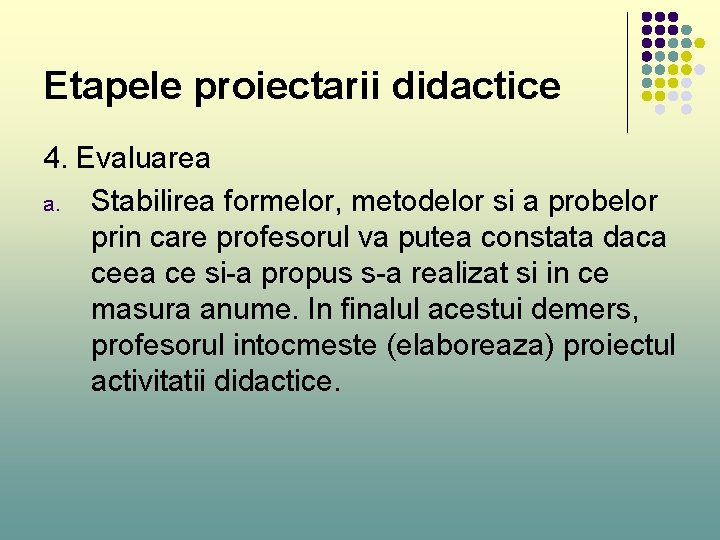 Etapele proiectarii didactice

4. Evaluarea

a. Stabilirea formelor, metodelor si a probelor prin care profesorul va putea constata daca ceea ce si-a propus s-a realizat si in ce masura anume. In finalul acestui demers, profesorul intocmeste (elaboreaza) proiectul activitatii didactice.